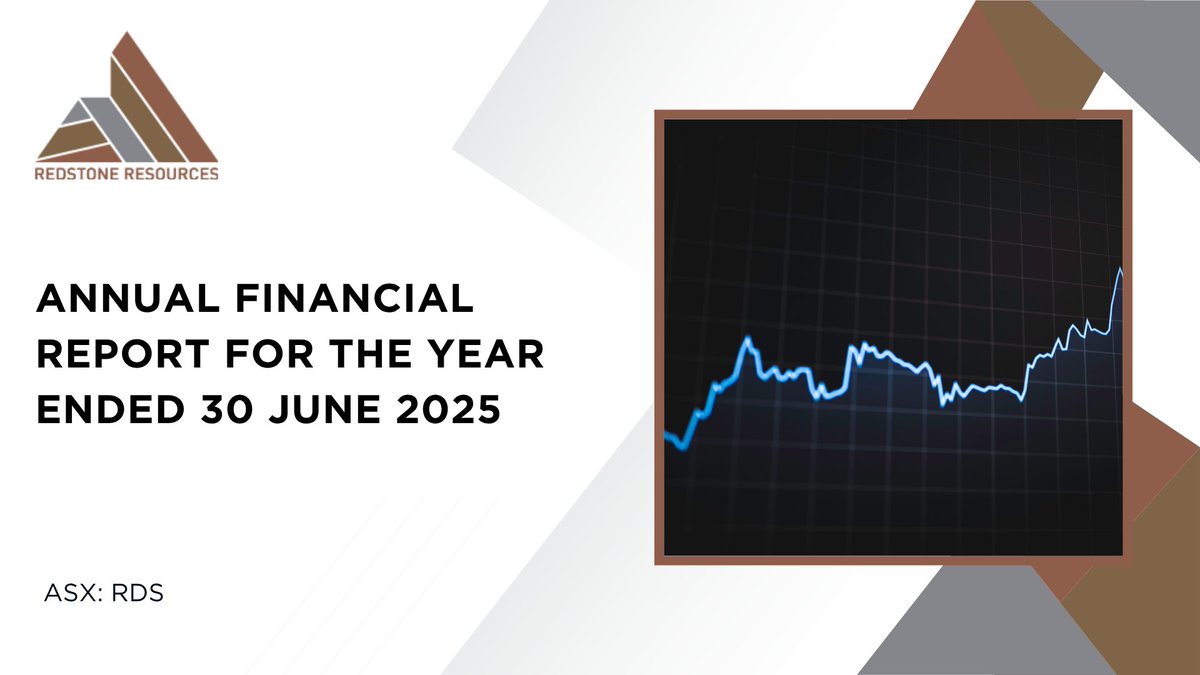 REDSTONE RESOURCES

ANNUAL FINANCIAL REPORT FOR THE YEAR ENDED 30 JUNE 2025

ASX: RDS